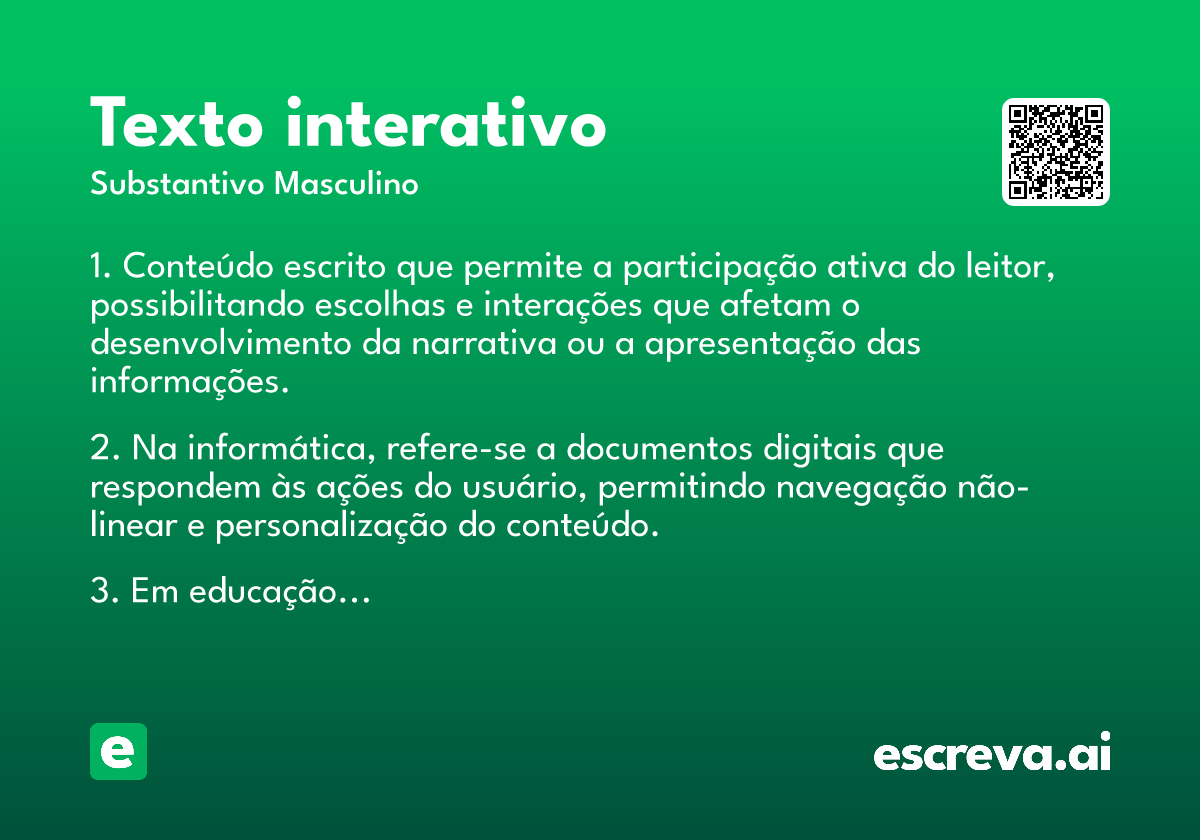 Texto interativo
Substantivo Masculino

1. Conteúdo escrito que permite a participação ativa do leitor, possibilitando escolhas e interações que afetam o desenvolvimento da narrativa ou a apresentação das informações.

2. Na informática, refere-se a documentos digitais que respondem às ações do usuário, permitindo navegação não-linear e personalização do conteúdo.

3. Em educação...

e

escreva.ai